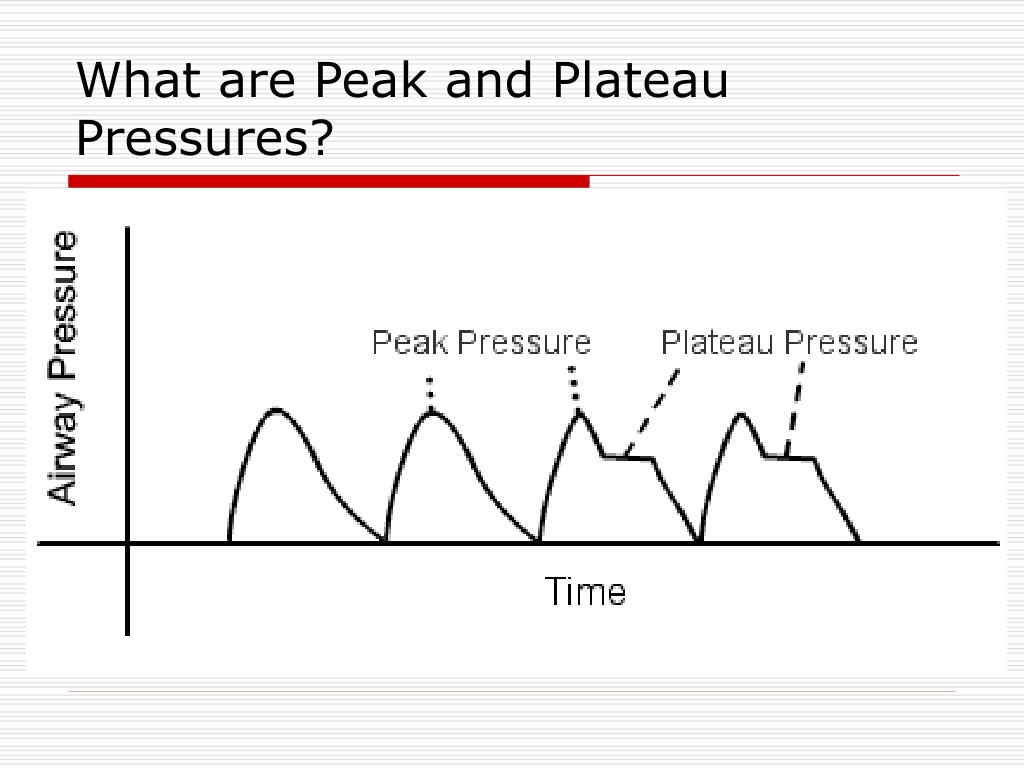 What are Peak and Plateau Pressures?

Airway Pressure

Peak Pressure

Plateau Pressure

Time